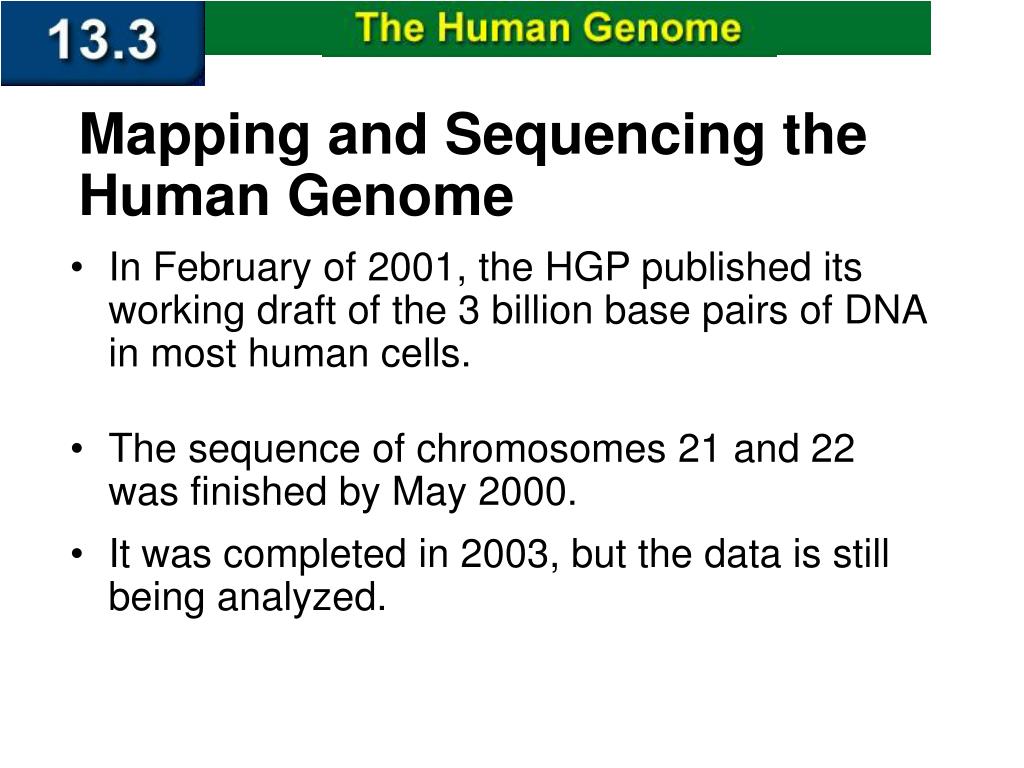 13.3

The Human Genome

Mapping and Sequencing the Human Genome

• In February of 2001, the HGP published its working draft of the 3 billion base pairs of DNA in most human cells.

• The sequence of chromosomes 21 and 22 was finished by May 2000.

• It was completed in 2003, but the data is still being analyzed.